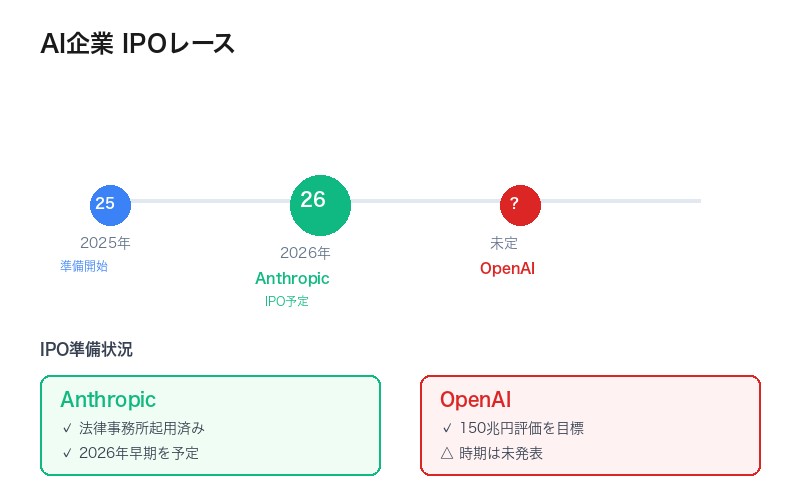 AI企業 IPOレース

25
2025年
準備開始

26
2026年
Anthropic
IPO予定

?
未定
OpenAI

IPO準備状況

Anthropic
✓ 法律事務所起用済み
✓ 2026年早期を予定

OpenAI
✓ 150兆円評価を目標
△ 時期は未発表